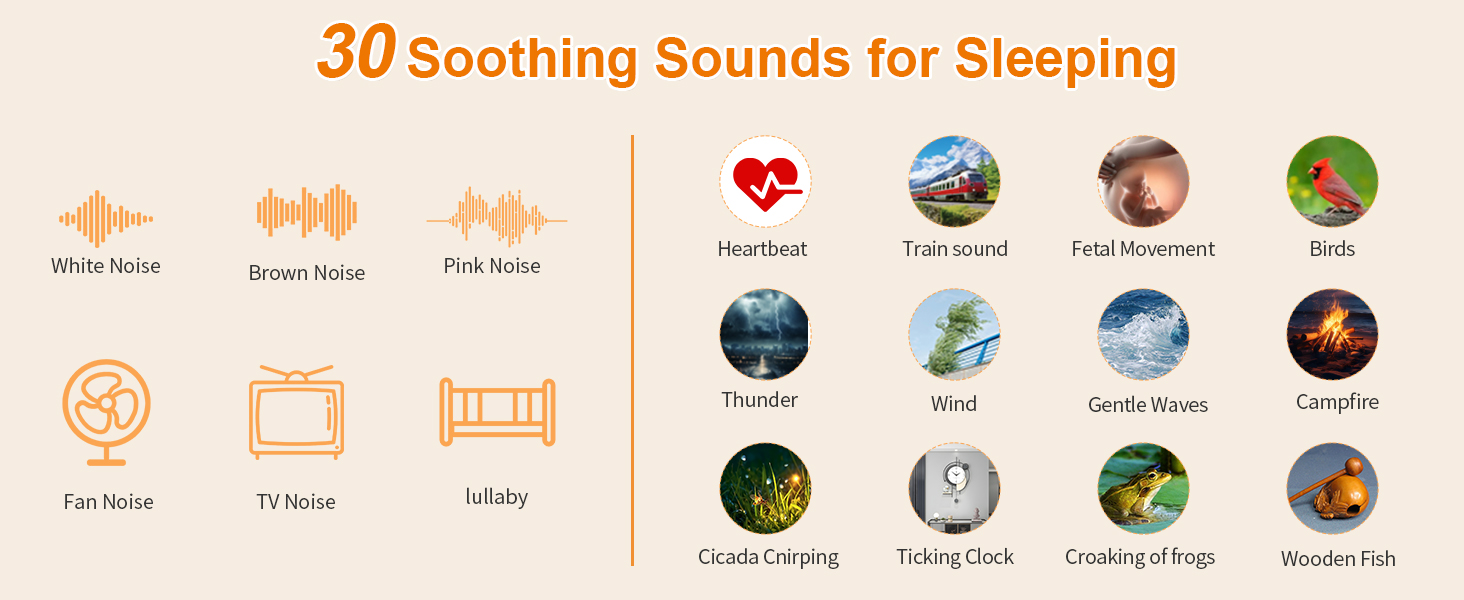 30 Soothing Sounds for Sleeping

White Noise

Brown Noise

Pink Noise

Fan Noise

TV Noise

lullaby

Heartbeat

Train sound

Fetal Movement

Birds

Thunder

Wind

Gentle Waves

Campfire

Cicada Cnirping

Ticking Clock

Croaking of frogs

Wooden Fish